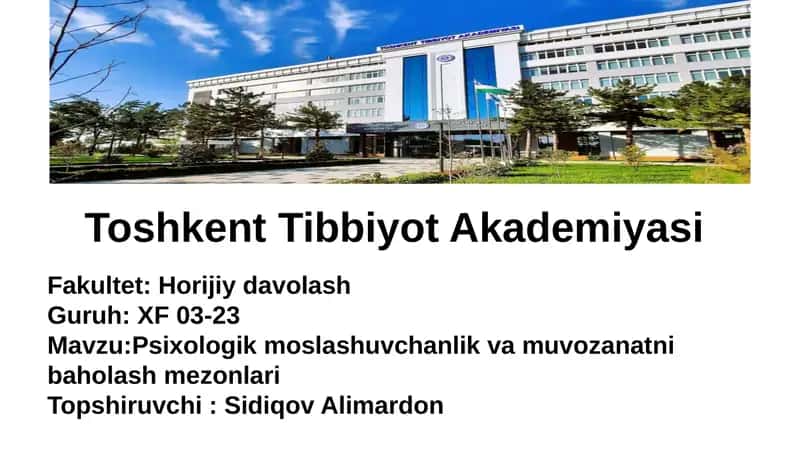 TOSHKENT TIBBIYOT AKADEMIYASI

Toshkent Tibbiyot Akademiyasi

Fakultet: Horijiy davolash
Guruh: XF 03-23
Mavzu:Psixologik moslashuvchanlik va muvozanatni baholash mezonlari
Topshiruvchi : Sidiqov Alimardon